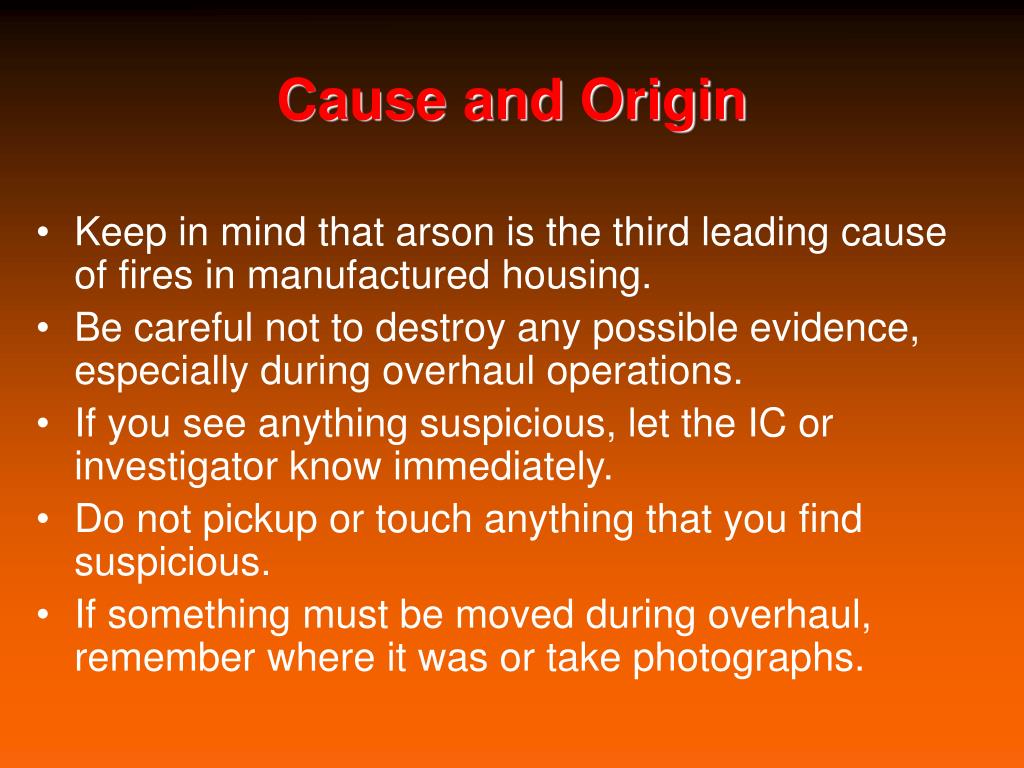 Cause and Origin

• Keep in mind that arson is the third leading cause of fires in manufactured housing.
• Be careful not to destroy any possible evidence, especially during overhaul operations.
• If you see anything suspicious, let the IC or investigator know immediately.
• Do not pickup or touch anything that you find suspicious.
• If something must be moved during overhaul, remember where it was or take photographs.